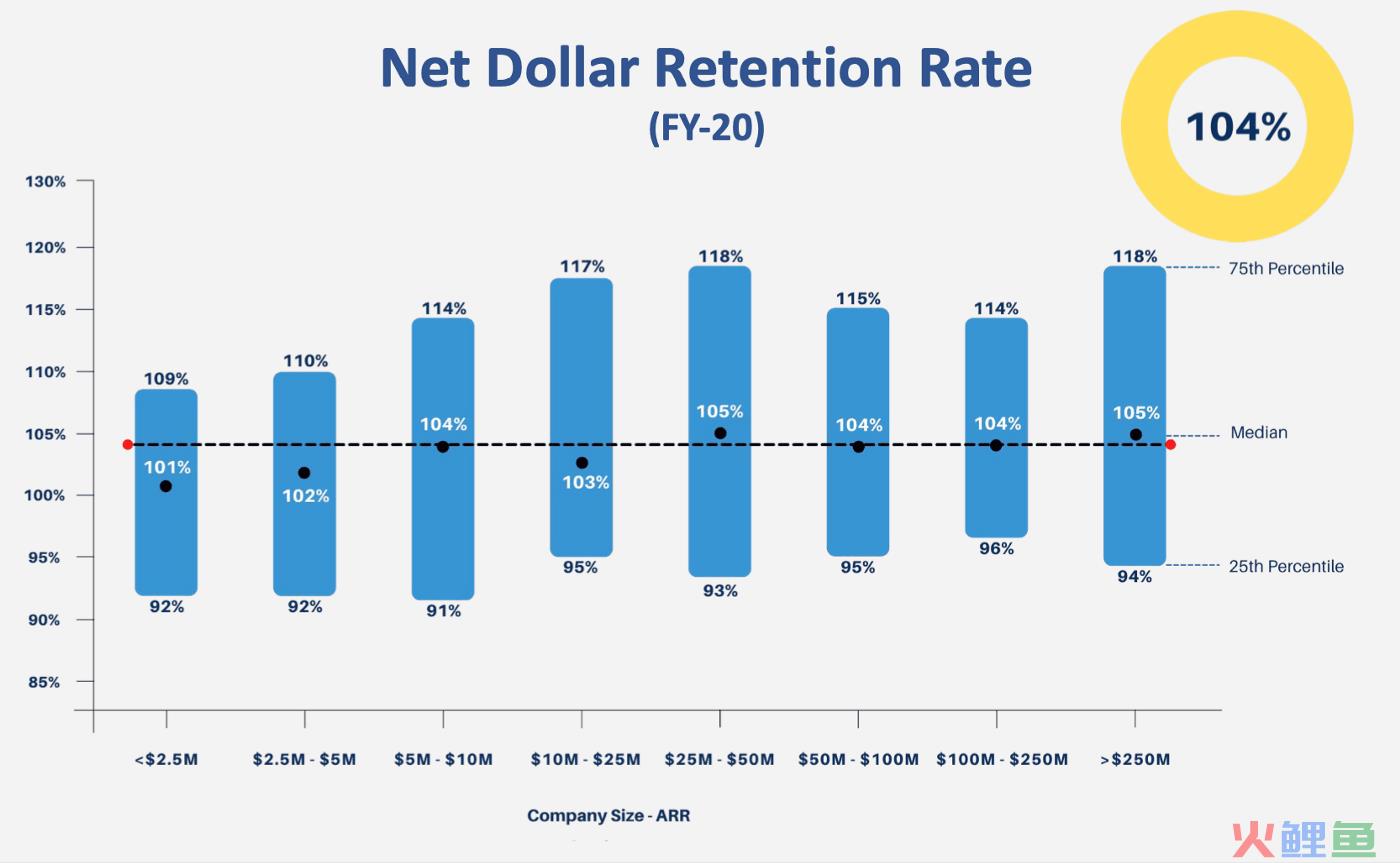 Net Dollar Retention Rate
(FY-20)

104%

130%
120%
115%
110%
105%
100%
95%
90%
85%

109%
101%
92%

110%
102%
92%

114%
104%
91%

117%
103%
95%

118%
105%
93%

115%
104%
95%

114%
104%
96%

118%
105%
94%

75th Percentile
Median
25th Percentile

<\$2.5M
\$2.5M - \$5M
\$5M - \$10M
\$10M - \$25M
\$25M - \$50M
\$50M - \$100M
\$100M - \$250M
>\$250M

Company Size - ARR

火鲤鱼